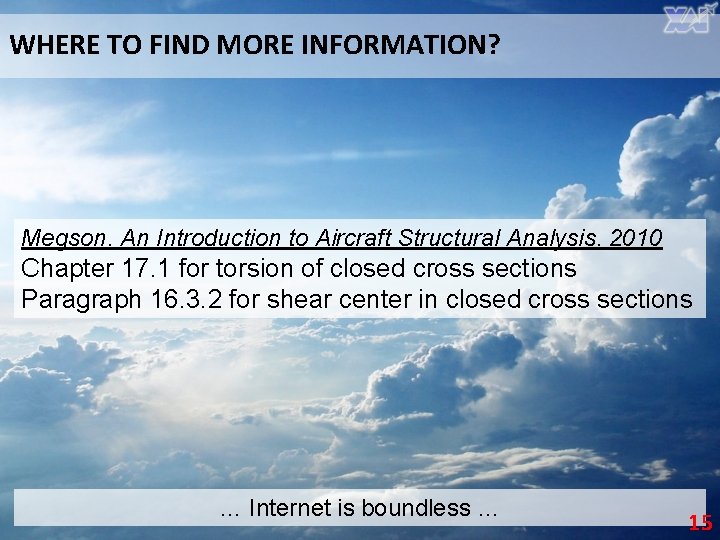 XAI

WHERE TO FIND MORE INFORMATION?

Megson. An Introduction to Aircraft Structural Analysis. 2010
Chapter 17.1 for torsion of closed cross sections
Paragraph 16.3.2 for shear center in closed cross sections

… Internet is boundless …

15